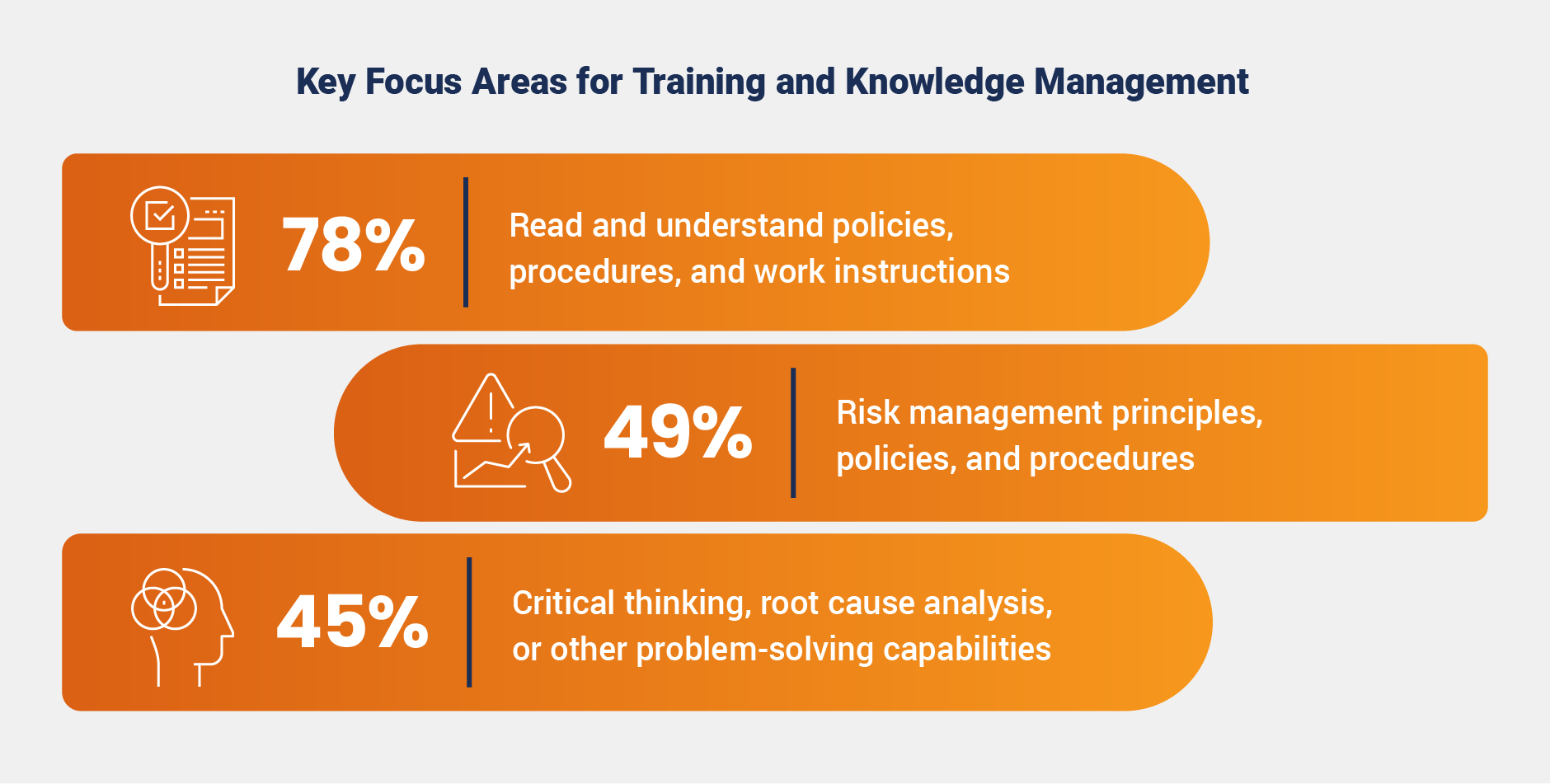 Key Focus Areas for Training and Knowledge Management

78%

Read and understand policies, procedures, and work instructions

49%

Risk management principles, policies, and procedures

45%

Critical thinking, root cause analysis, or other problem-solving capabilities